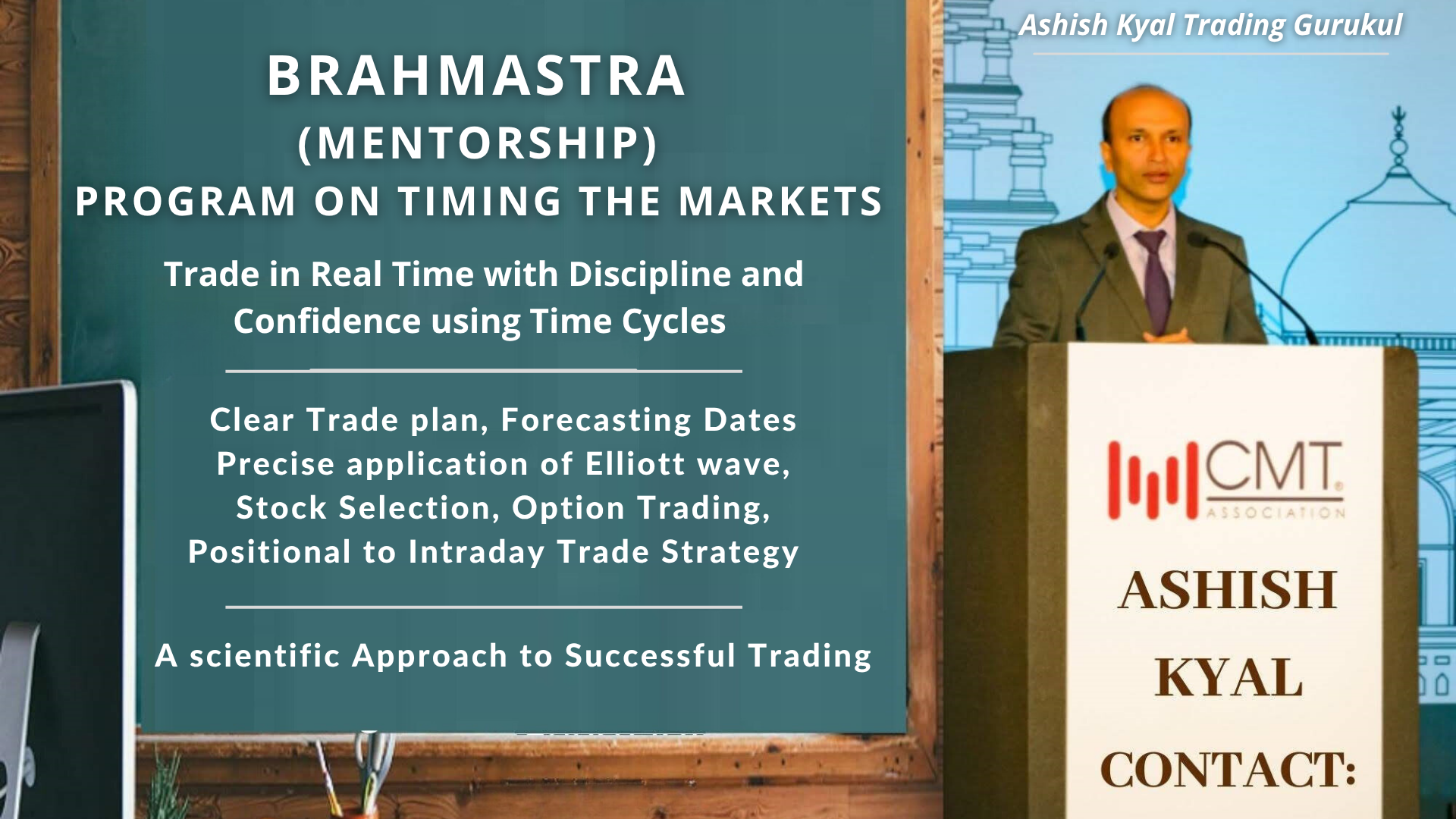 BRAHMASTRA
(MENTORSHIP)
PROGRAM ON TIMING THE MARKETS

Trade in Real Time with Discipline and Confidence using Time Cycles

Clear Trade plan, Forecasting Dates
Precise application of Elliott wave,
Stock Selection, Option Trading,
Positional to Intraday Trade Strategy

A scientific Approach to Successful Trading

Ashish Kyal Trading Gurukul

CMT ASSOCIATION

ASHISH
KYAL
CONTACT: